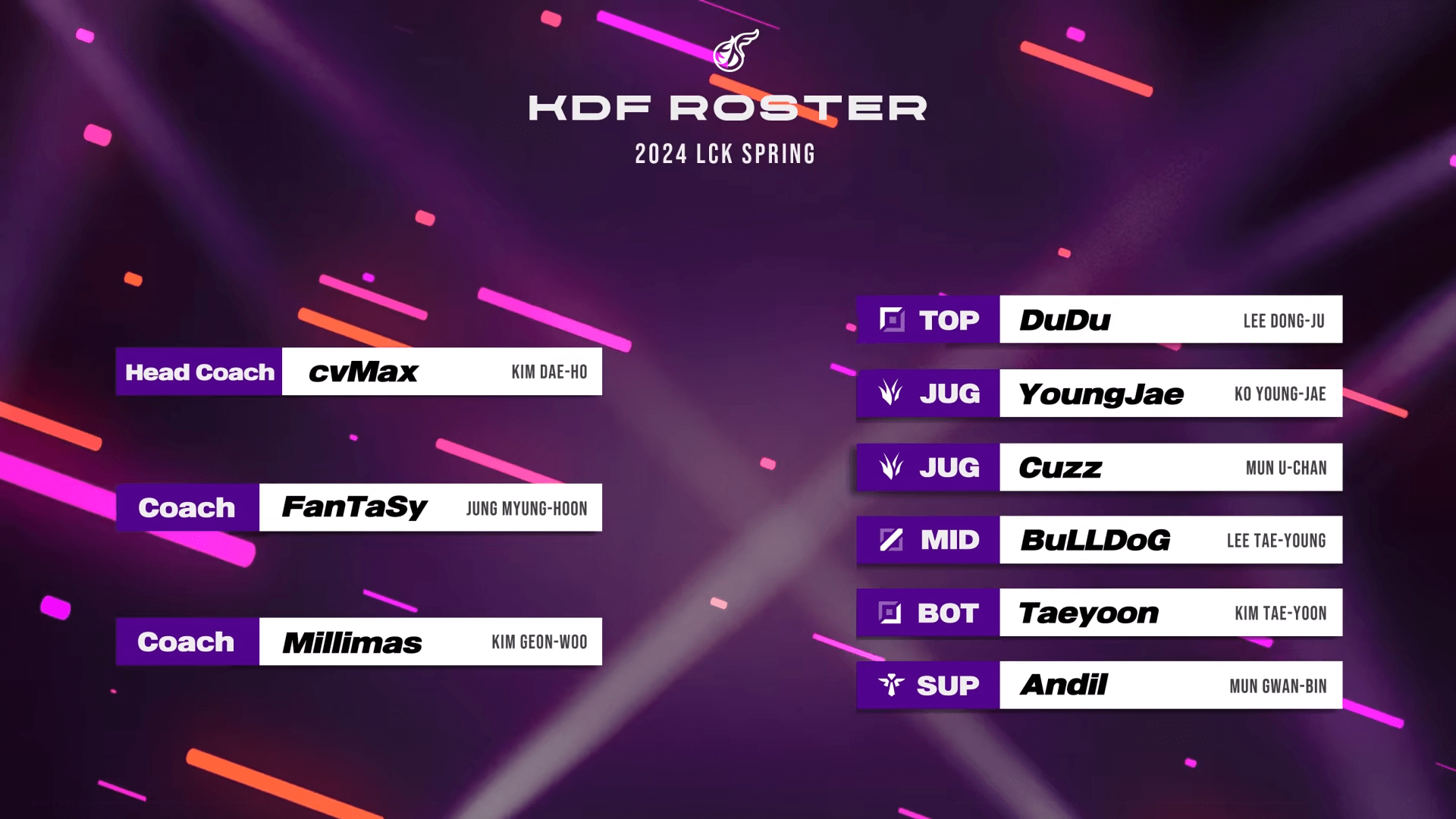 KDF ROSTER
2024 LCK SPRING

Head Coach cvMax KIM DAE-HO

Coach FanTaSy JUNG MYUNG-HOON

Coach Millimas KIM GEON-WOO

TOP DuDu LEE DONG-JU

JUG YoungJae KO YOUNG-JAE

JUG Cuzz MUN U-CHAN

MID BuLLDoG LEE TAE-YOUNG

BOT Taeyoon KIM TAE-YOON

SUP Andil MUN GWAN-BIN